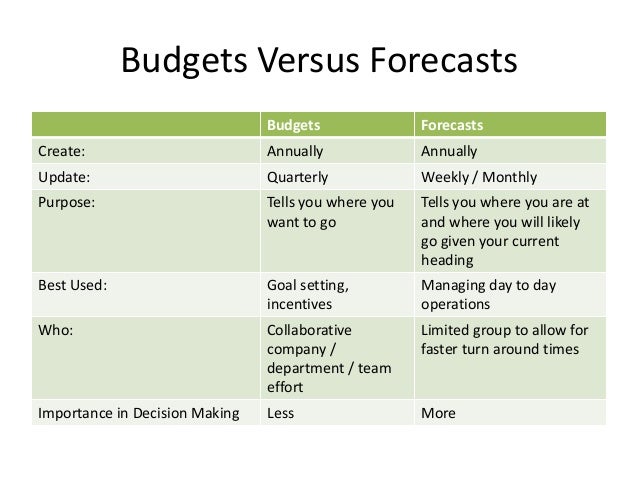 Budgets Versus Forecasts

| | Budgets | Forecasts |
|---|---|---|
| Create: | Annually | Annually |
| Update: | Quarterly | Weekly / Monthly |
| Purpose: | Tells you where you want to go | Tells you where you are at and where you will likely go given your current heading |
| Best Used: | Goal setting, incentives | Managing day to day operations |
| Who: | Collaborative company / department / team effort | Limited group to allow for faster turn around times |
| Importance in Decision Making | Less | More |